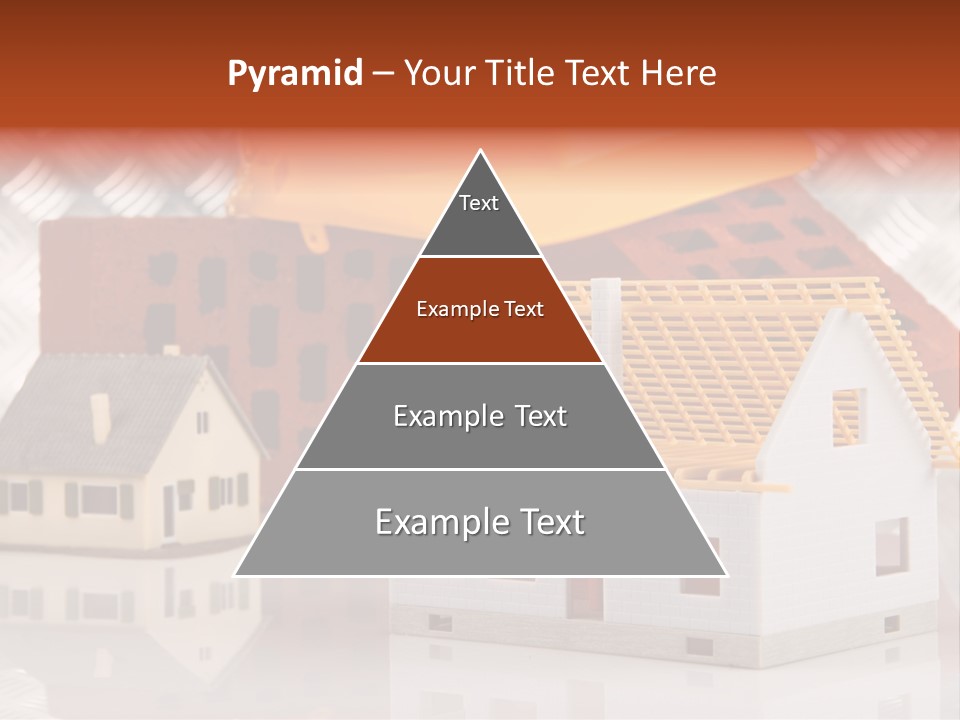 Pyramid – Your Title Text Here

Text

Example Text

Example Text

Example Text